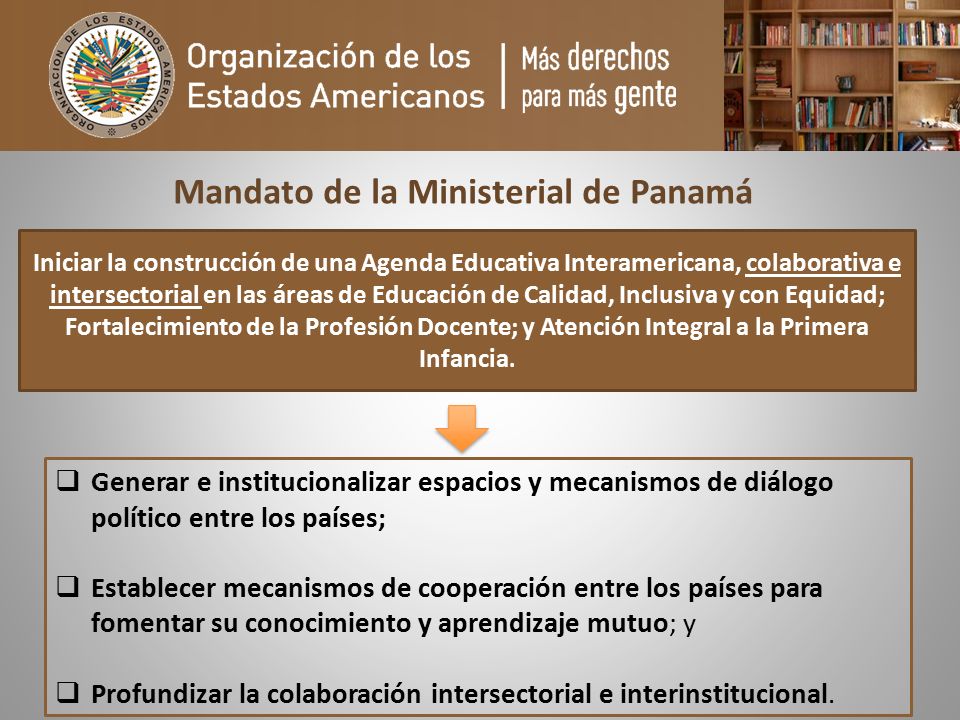 ORGANIZACION DE LOS ESTADOS AMERICANOS

Organización de los Estados Americanos

Más derechos para más gente

Mandato de la Ministerial de Panamá

Iniciar la construcción de una Agenda Educativa Interamericana, colaborativa e intersectorial en las áreas de Educación de Calidad, Inclusiva y con Equidad; Fortalecimiento de la Profesión Docente; y Atención Integral a la Primera Infancia.

❑ Generar e institucionalizar espacios y mecanismos de diálogo político entre los países;

❑ Establecer mecanismos de cooperación entre los países para fomentar su conocimiento y aprendizaje mutuo; y

❑ Profundizar la colaboración intersectorial e interinstitucional.